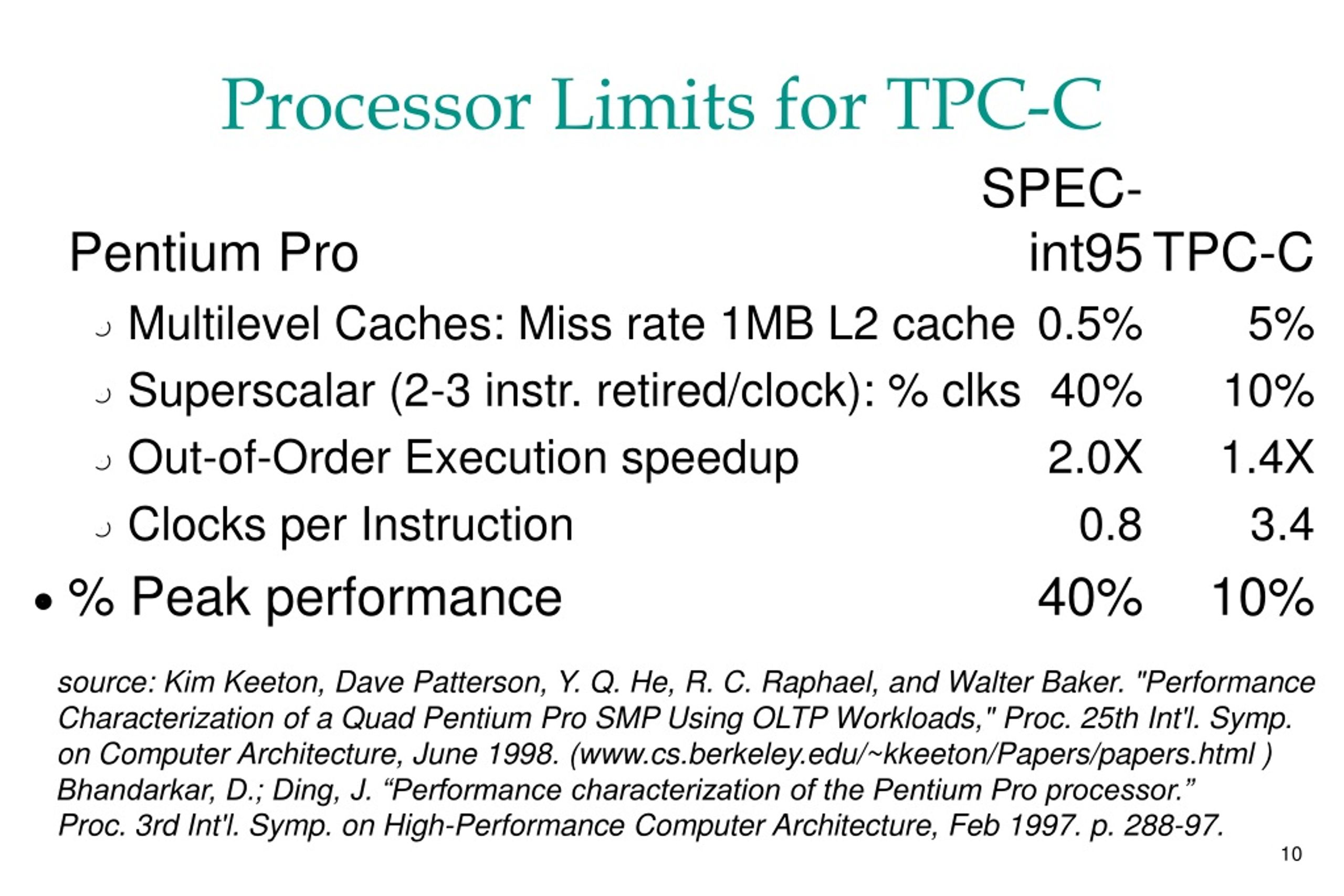 Processor Limits for TPC-C

| Pentium Pro | SPEC-int95 | TPC-C |
|---|---|---|
| Multilevel Caches: Miss rate 1MB L2 cache | 0.5% | 5% |
| Superscalar (2-3 instr. retired/clock): % clks | 40% | 10% |
| Out-of-Order Execution speedup | 2.0X | 1.4X |
| Clocks per Instruction | 0.8 | 3.4 |
| • % Peak performance | 40% | 10% |

source: Kim Keeton, Dave Patterson, Y. Q. He, R. C. Raphael, and Walter Baker. "Performance Characterization of a Quad Pentium Pro SMP Using OLTP Workloads," Proc. 25th Int'l. Symp. on Computer Architecture, June 1998. (www.cs.berkeley.edu/~kkeeton/Papers/papers.html ) Bhandarkar, D.; Ding, J. “Performance characterization of the Pentium Pro processor.” Proc. 3rd Int'l. Symp. on High-Performance Computer Architecture, Feb 1997. p. 288-97.

10